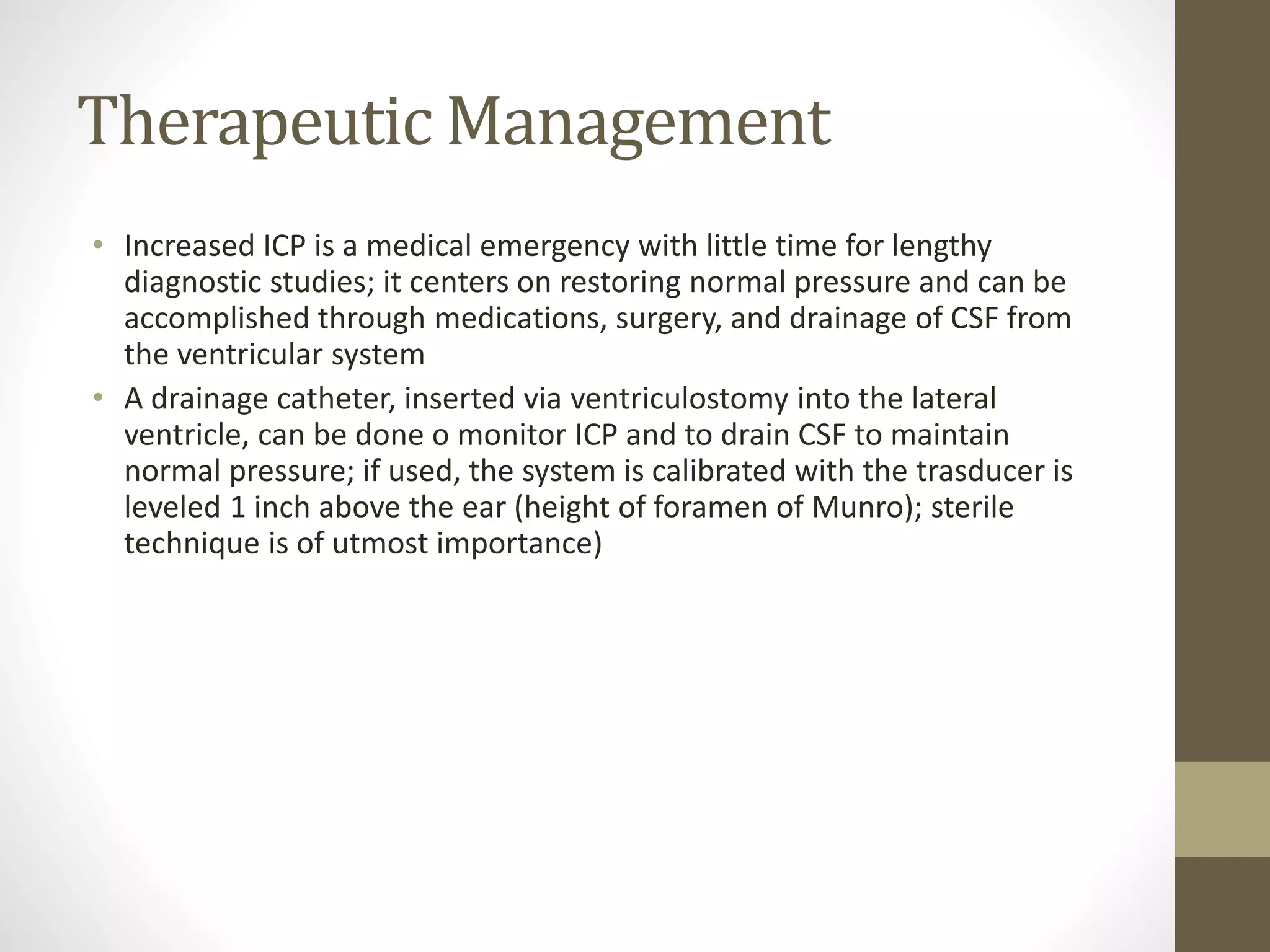 Therapeutic Management

• Increased ICP is a medical emergency with little time for lengthy diagnostic studies; it centers on restoring normal pressure and can be accomplished through medications, surgery, and drainage of CSF from the ventricular system

• A drainage catheter, inserted via ventriculostomy into the lateral ventricle, can be done o monitor ICP and to drain CSF to maintain normal pressure; if used, the system is calibrated with the trasducer is leveled 1 inch above the ear (height of foramen of Munro); sterile technique is of utmost importance)